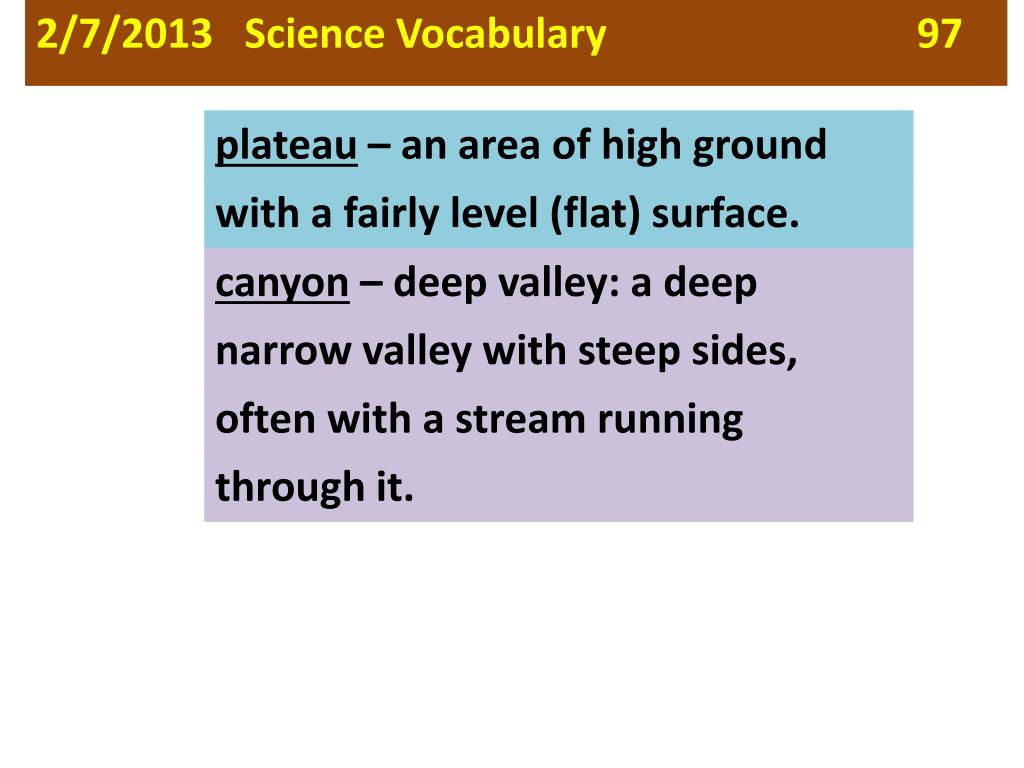 2/7/2013 Science Vocabulary 97

plateau – an area of high ground with a fairly level (flat) surface.

canyon – deep valley: a deep narrow valley with steep sides, often with a stream running through it.